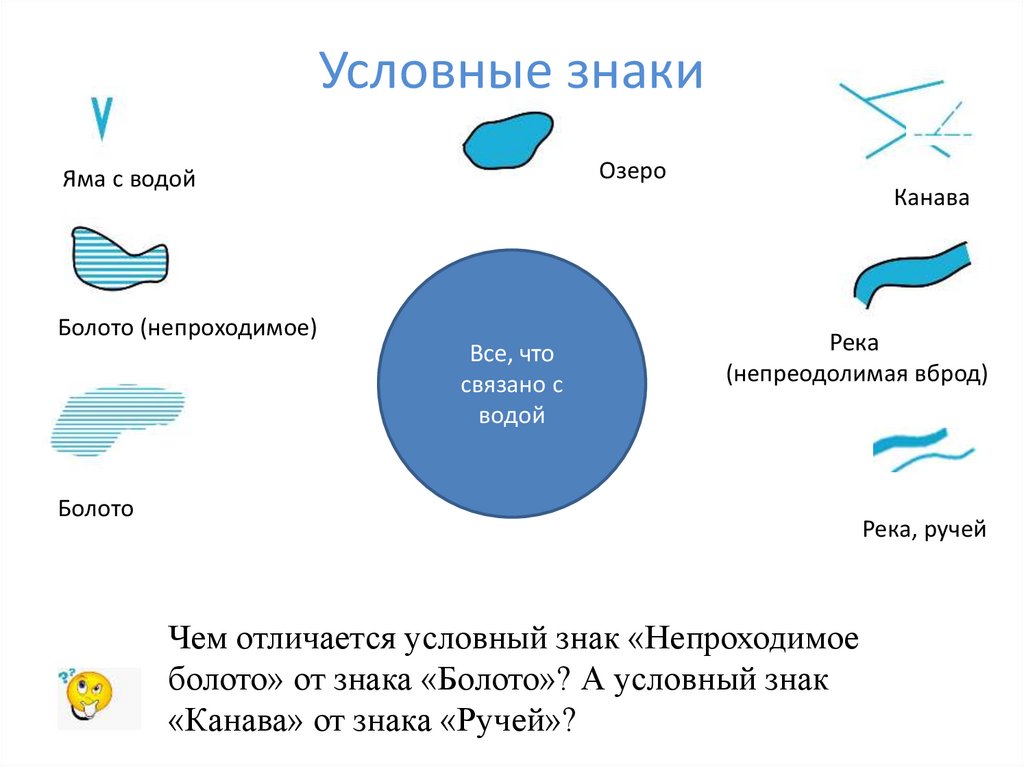 Условные знаки

Яма с водой

Озеро

Канава

Болото (непроходимое)

Все, что связано с водой

Река (непреодолимая вброд)

Болото

Река, ручей

Чем отличается условный знак «Непроходимое болото» от знака «Болото»? А условный знак «Канава» от знака «Ручей»?